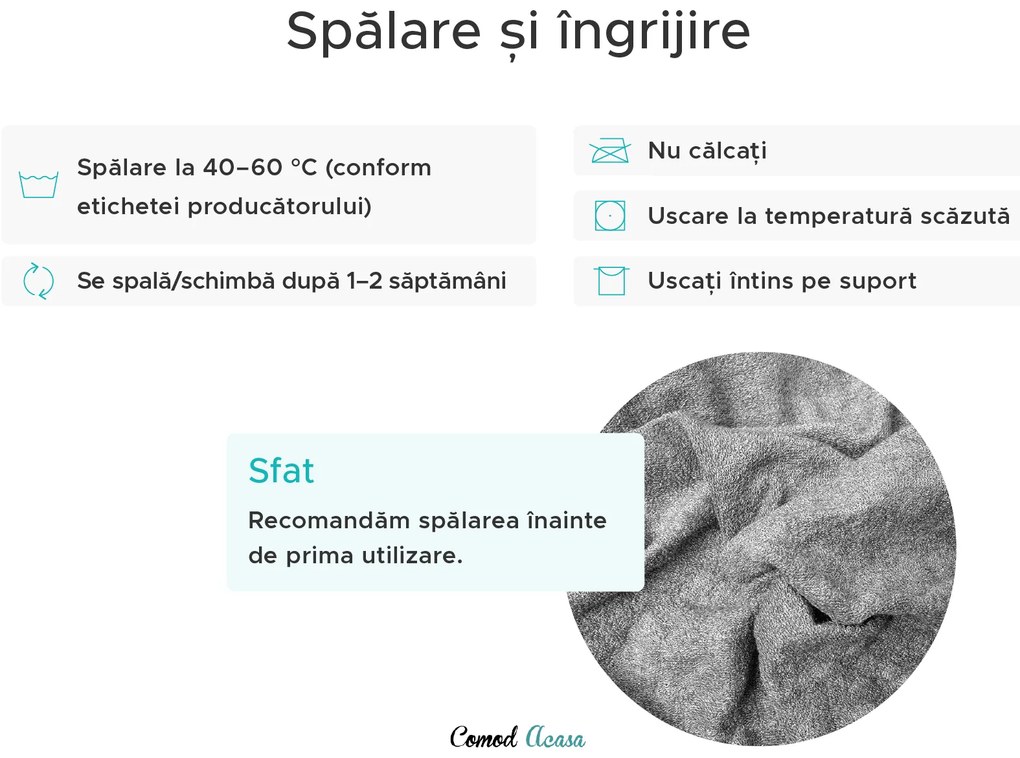 Spălare și îngrijire

Spălare la 40–60 °C (conform etichetei producătorului)

Se spală/schimbă după 1–2 săptămâni

Nu călcați

Uscare la temperatură scăzută

Uscați întins pe suport

Sfat

Recomandăm spălarea înainte de prima utilizare.

Comod Acasa